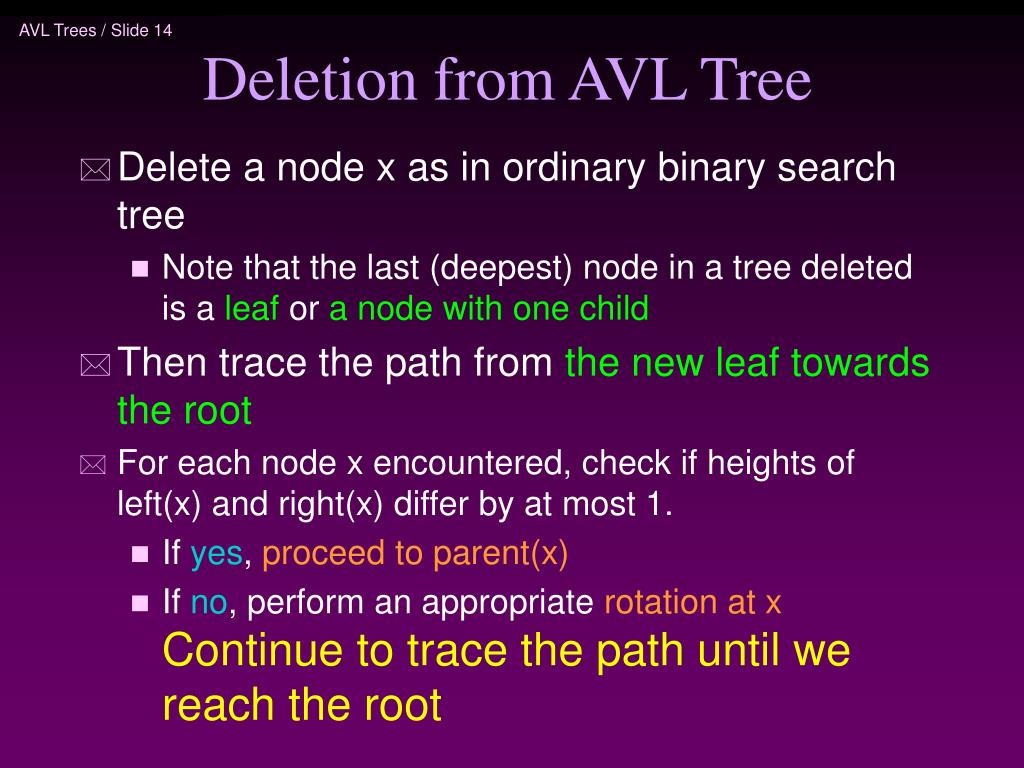 AVL Trees / Slide 14

Deletion from AVL Tree

Delete a node x as in ordinary binary search tree

Note that the last (deepest) node in a tree deleted is a leaf or a node with one child

Then trace the path from the new leaf towards the root

For each node x encountered, check if heights of left(x) and right(x) differ by at most 1.

If yes, proceed to parent(x)

If no, perform an appropriate rotation at x

Continue to trace the path until we reach the root